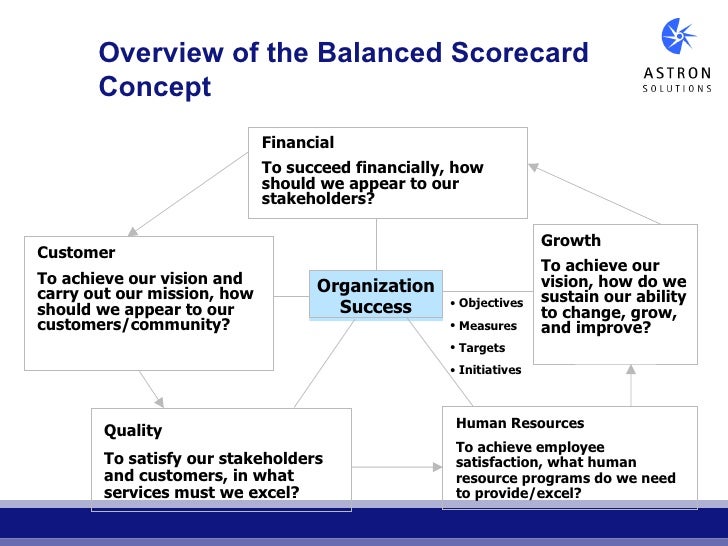 Overview of the Balanced Scorecard Concept

ASTRON
SOLUTIONS

Financial

To succeed financially, how should we appear to our stakeholders?

Customer

To achieve our vision and carry out our mission, how should we appear to our customers/community?

Organization Success

• Objectives
• Measures
• Targets
• Initiatives

Growth

To achieve our vision, how do we sustain our ability to change, grow, and improve?

Quality

To satisfy our stakeholders and customers, in what services must we excel?

Human Resources

To achieve employee satisfaction, what human resource programs do we need to provide/excel?